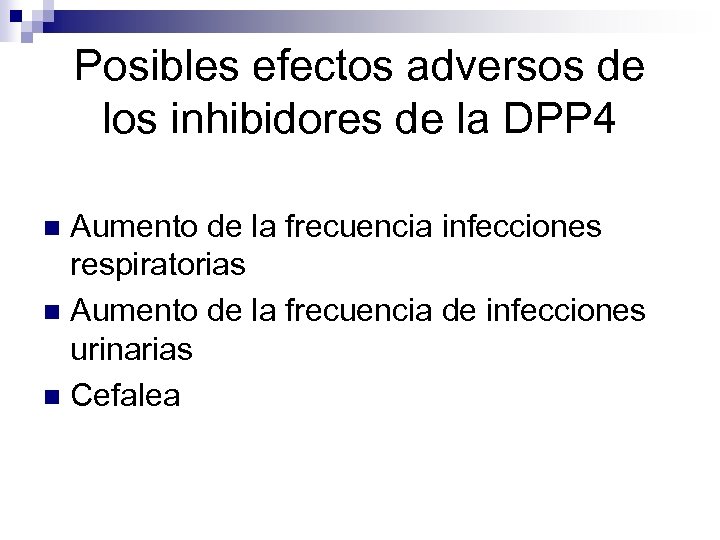 Posibles efectos adversos de los inhibidores de la DPP4

Aumento de la frecuencia infecciones respiratorias

Aumento de la frecuencia de infecciones urinarias

Cefalea